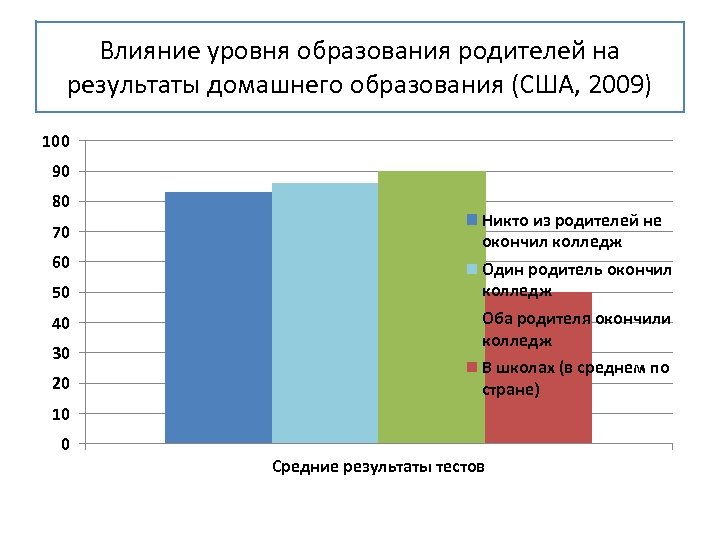 Влияние уровня образования родителей на результаты домашнего образования (США, 2009)

100
90
80
70
60
50
40
30
20
10
0

Никто из родителей не окончил колледж
Один родитель окончил колледж
Оба родителя окончили колледж
В школах (в среднем по стране)

Средние результаты тестов